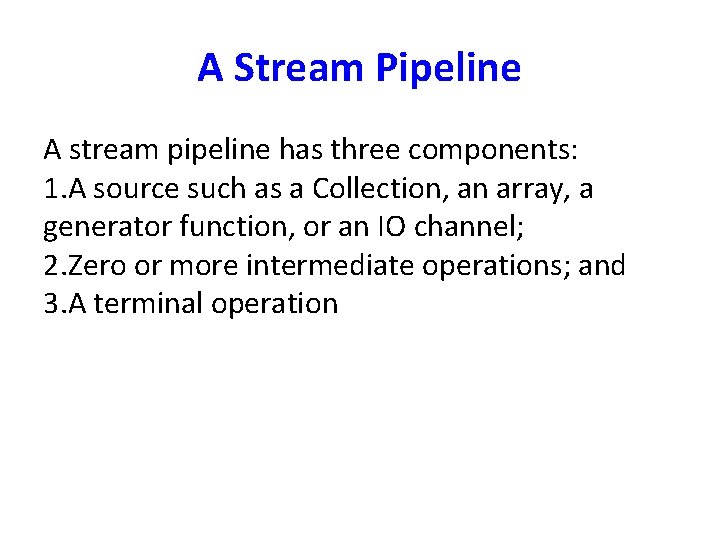 A Stream Pipeline

A stream pipeline has three components:
1.A source such as a Collection, an array, a generator function, or an IO channel;
2.Zero or more intermediate operations; and
3.A terminal operation